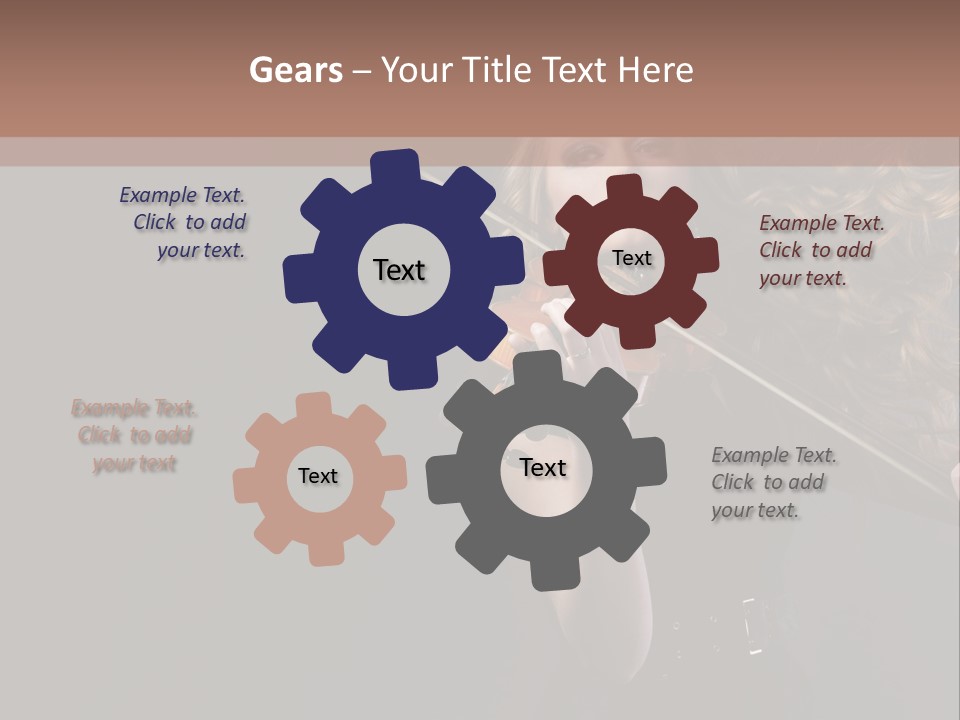 Gears – Your Title Text Here

Example Text. Click to add your text.

Text

Text

Example Text. Click to add your text.

Example Text. Click to add your text

Text

Text

Example Text. Click to add your text.